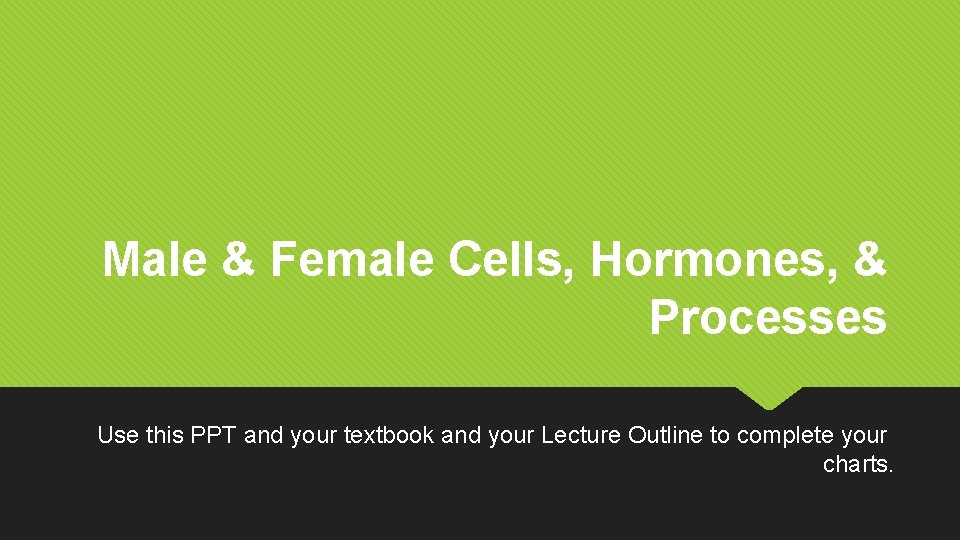 Male & Female Cells, Hormones, & Processes

Use this PPT and your textbook and your Lecture Outline to complete your charts.